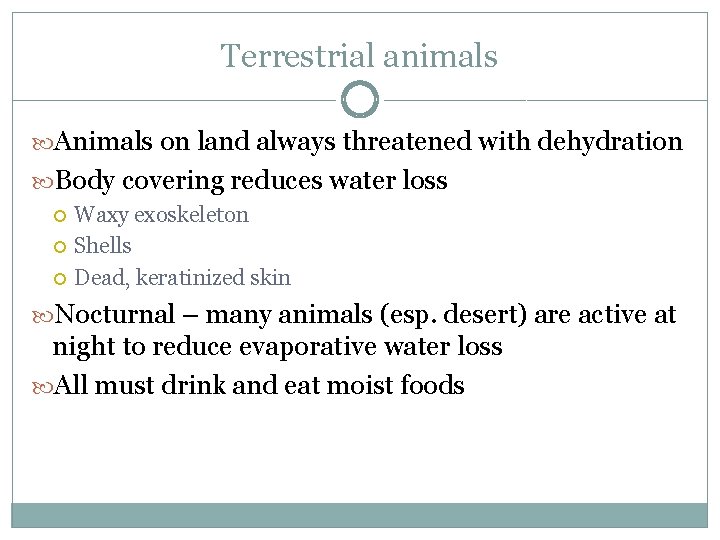 Terrestrial animals

Animals on land always threatened with dehydration

Body covering reduces water loss

Waxy exoskeleton

Shells

Dead, keratinized skin

Nocturnal – many animals (esp. desert) are active at night to reduce evaporative water loss

All must drink and eat moist foods